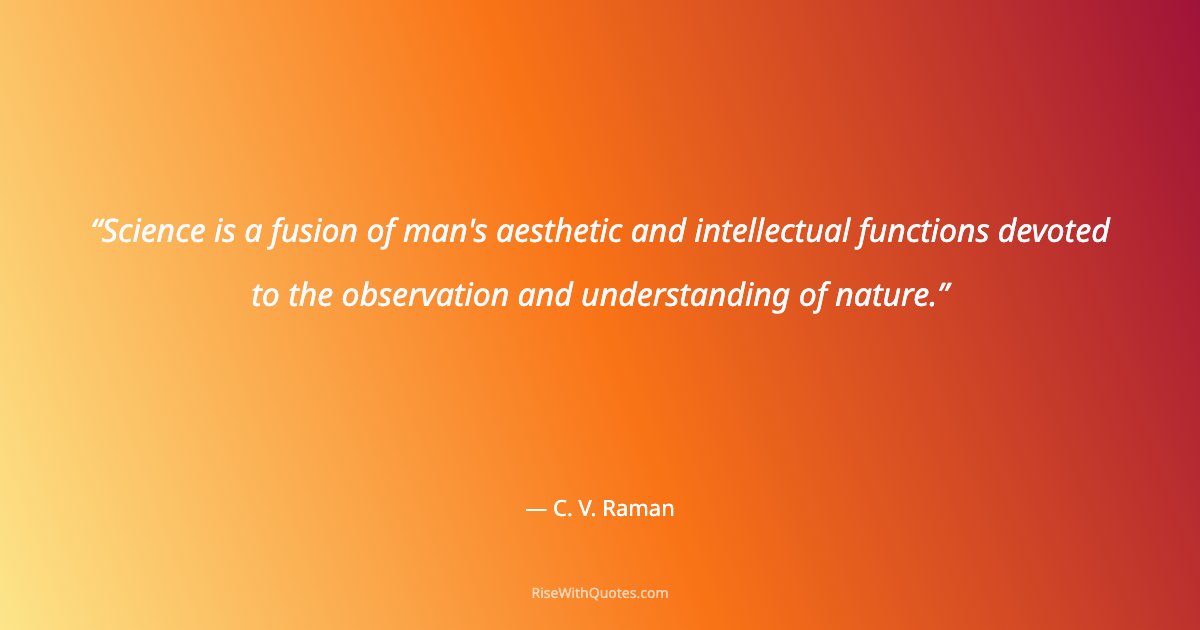 “Science is a fusion of man's aesthetic and intellectual functions devoted to the observation and understanding of nature.”

— C. V. Raman

RiseWithQuotes.com